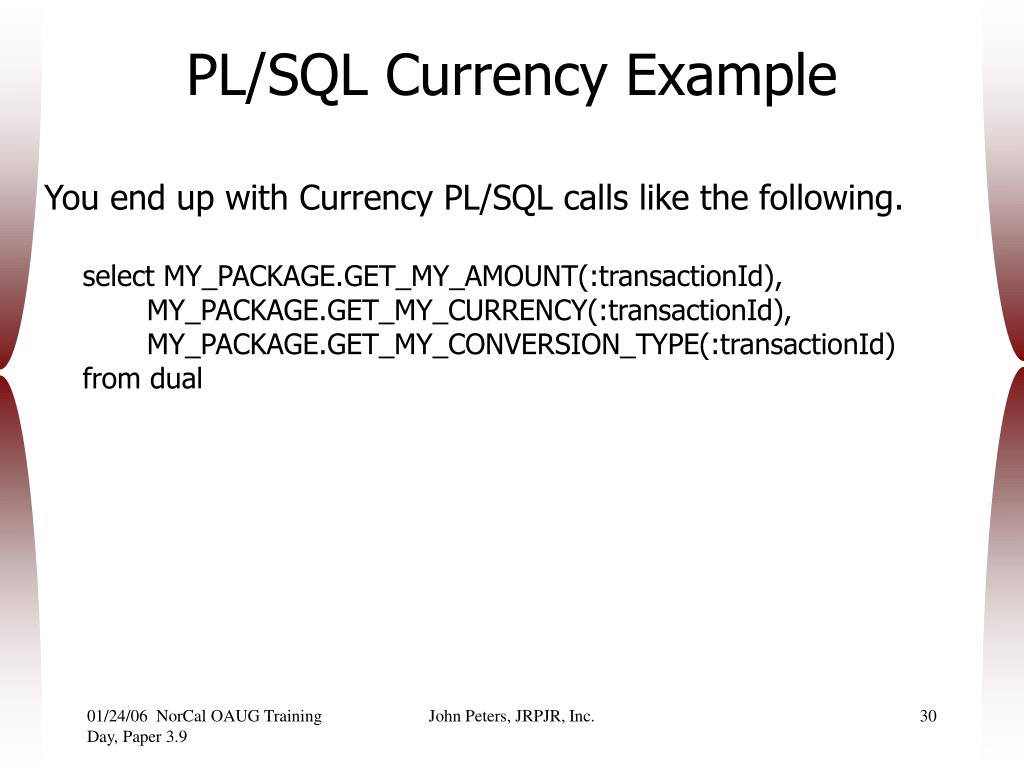 PL/SQL Currency Example

You end up with Currency PL/SQL calls like the following.

select MY_PACKAGE.GET_MY_AMOUNT(:transactionId),
MY_PACKAGE.GET_MY_CURRENCY(:transactionId),
MY_PACKAGE.GET_MY_CONVERSION_TYPE(:transactionId)
from dual

01/24/06 NorCal OAUG Training Day, Paper 3.9

John Peters, JRPJR, Inc.

30